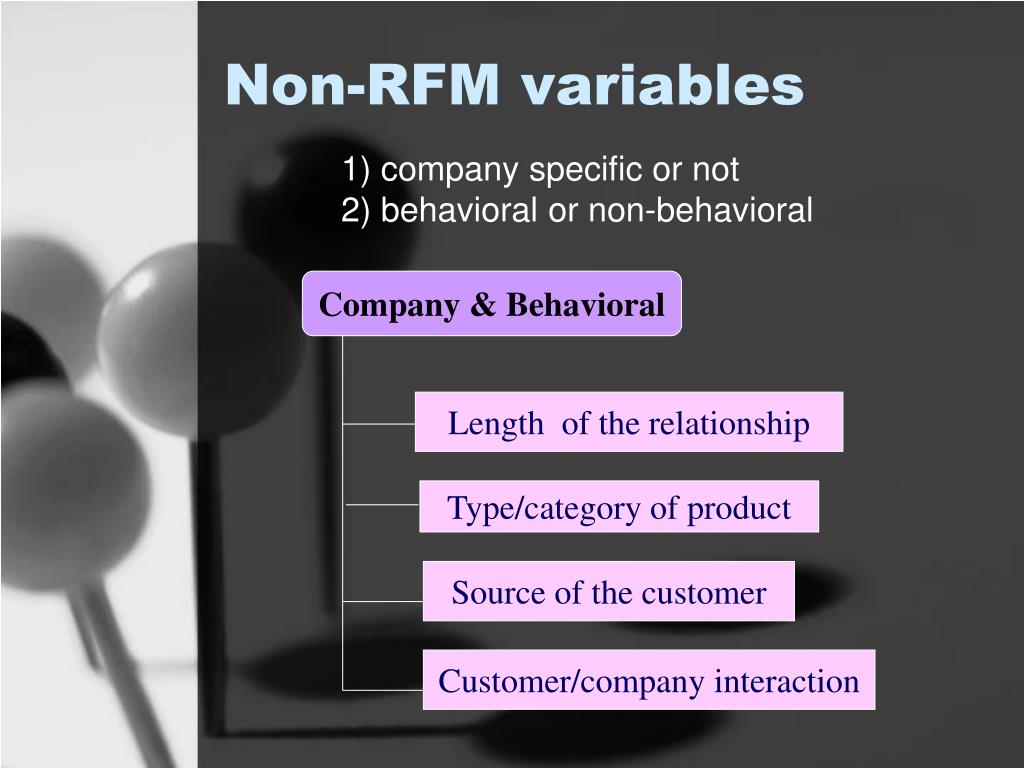 Non-RFM variables

1) company specific or not
2) behavioral or non-behavioral

Company & Behavioral

Length of the relationship

Type/category of product

Source of the customer

Customer/company interaction